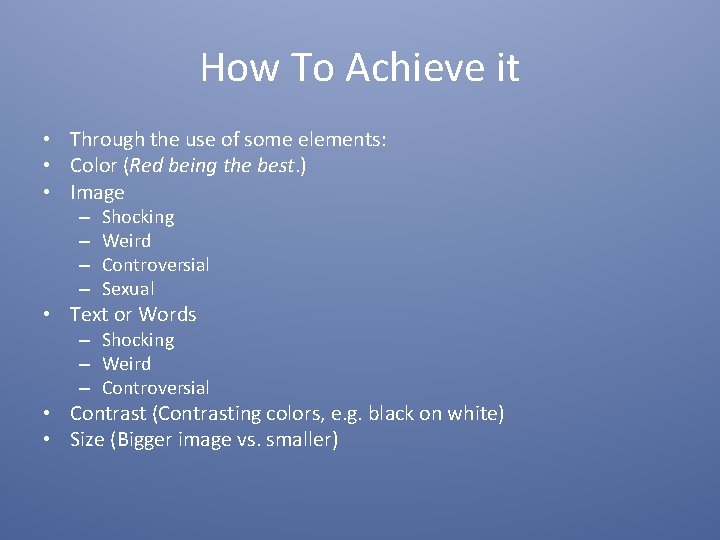 How To Achieve it

• Through the use of some elements:
• Color (Red being the best.)
• Image
– Shocking
– Weird
– Controversial
– Sexual
• Text or Words
– Shocking
– Weird
– Controversial
• Contrast (Contrasting colors, e.g. black on white)
• Size (Bigger image vs. smaller)